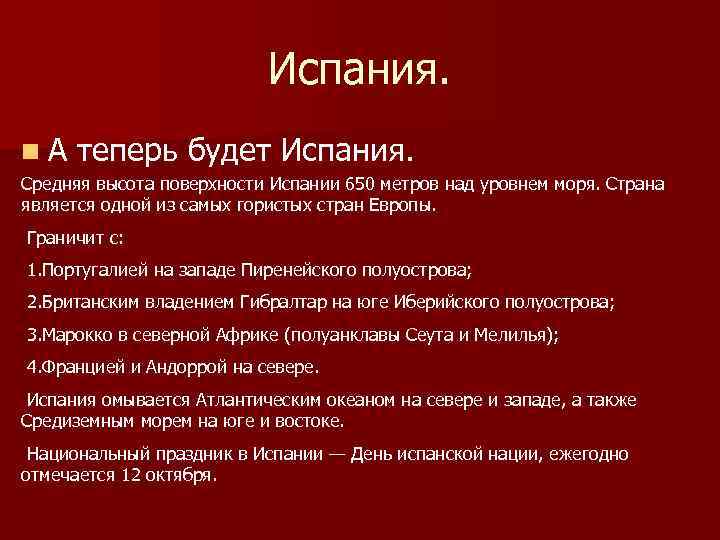 Испания.

А теперь будет Испания.

Средняя высота поверхности Испании 650 метров над уровнем моря. Страна является одной из самых гористых стран Европы.

Граничит с:

1.Португалией на западе Пиренейского полуострова;

2.Британским владением Гибралтар на юге Иберийского полуострова;

3.Марокко в северной Африке (полуанклавы Сеута и Мелилья);

4.Францией и Андоррой на севере.

Испания омывается Атлантическим океаном на севере и западе, а также Средиземным морем на юге и востоке.

Национальный праздник в Испании — День испанской нации, ежегодно отмечается 12 октября.